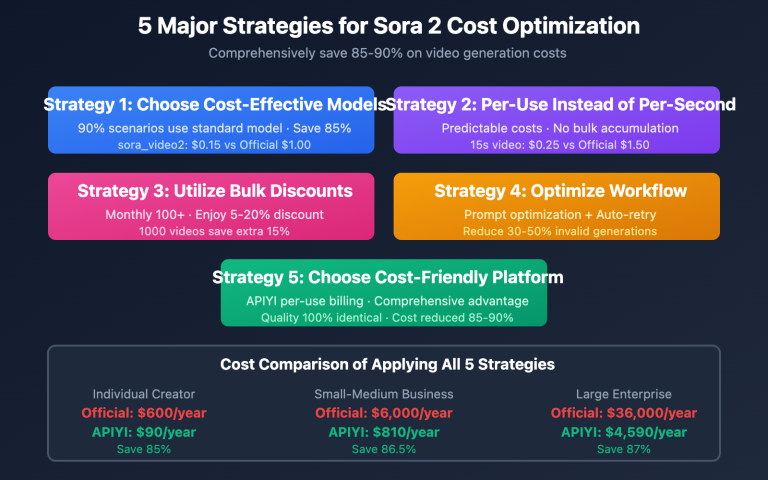 5 Major Strategies for Sora 2 Cost Optimization

Comprehensively save 85-90% on video generation costs

Strategy 1: Choose Cost-Effective Models
90% scenarios use standard model · Save 85%
sora_video2: $0.15 vs Official $1.00

Strategy 2: Per-Use Instead of Per-Second
Predictable costs · No bulk accumulation
15s video: $0.25 vs Official $1.50

Strategy 3: Utilize Bulk Discounts
Monthly 100+ · Enjoy 5-20% discount
1000 videos save extra 15%

Strategy 4: Optimize Workflow
Prompt optimization + Auto-retry
Reduce 30-50% invalid generations

Strategy 5: Choose Cost-Friendly Platform
APIYI per-use billing · Comprehensive advantage
Quality 100% identical · Cost reduced 85-90%

Cost Comparison of Applying All 5 Strategies

Individual Creator
Official: $600/year
APIYI: $90/year
Save 85%

Small-Medium Business
Official: $6,000/year
APIYI: $810/year
Save 86.5%

Large Enterprise
Official: $36,000/year
APIYI: $4,590/year
Save 87%